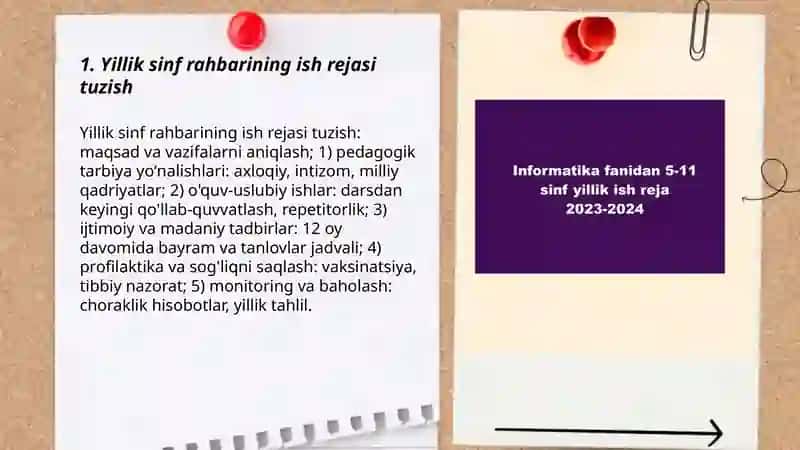 1. Yillik sinf rahbarining ish rejasi tuzish

Yillik sinf rahbarining ish rejasi tuzish: maqsad va vazifalarni aniqlash; 1) pedagogik tarbiya yo'nalishlari: axloqiy, intizom, milliy qadriyatlar; 2) o'quv-uslubiy ishlar: darsdan keyingi qo'llab-quvvatlash, repetitorlik; 3) ijtimoiy va madaniy tadbirlar: 12 oy davomida bayram va tanlovlar jadvali; 4) profilaktika va sog'liqni saqlash: vaksinatsiya, tibbiy nazorat; 5) monitoring va baholash: choraklik hisobotlar, yillik tahlil.

Informatika fanidan 5-11 sinf yillik ish reja 2023-2024